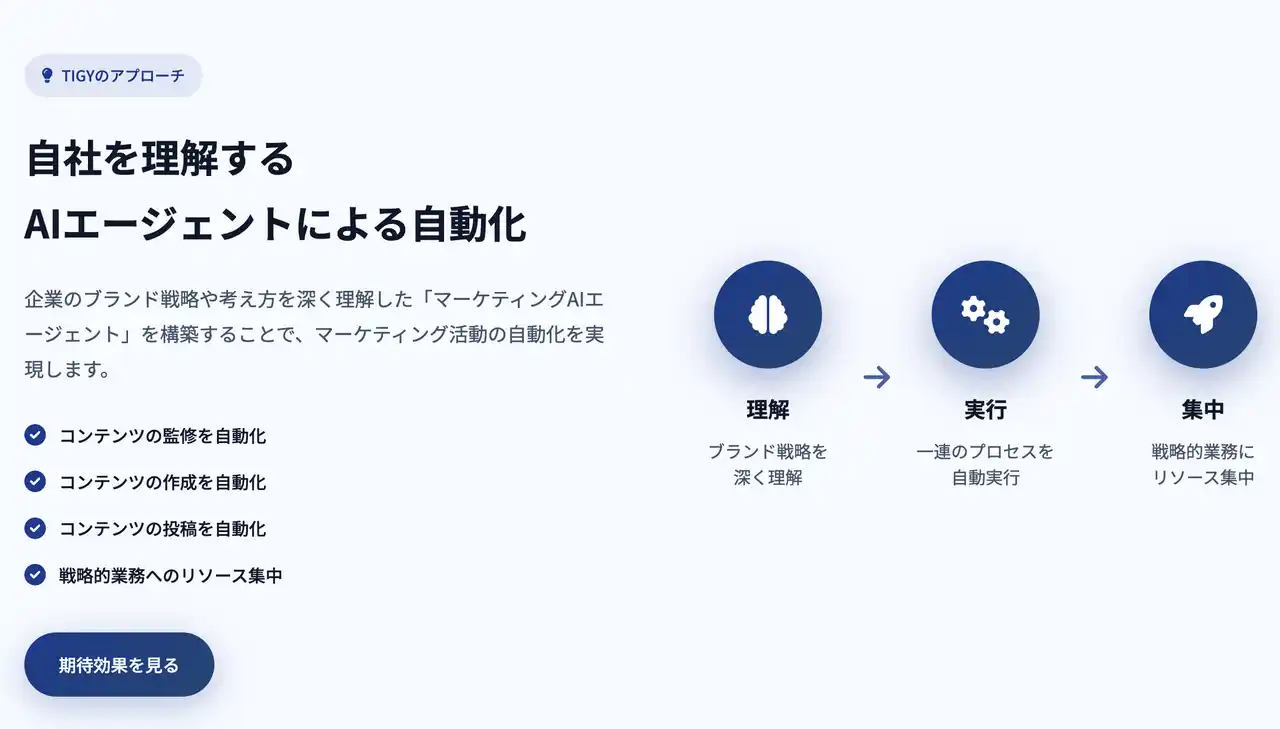 TIGYのアプローチ

自社を理解する
AIエージェントによる自動化

企業のブランド戦略や考え方を深く理解した「マーケティングAIエージェント」を構築することで、マーケティング活動の自動化を実現します。

コンテンツの監修を自動化

コンテンツの作成を自動化

コンテンツの投稿を自動化

戦略的業務へのリソース集中

期待効果を見る

理解
ブランド戦略を深く理解

実行
一連のプロセスを自動実行

集中
戦略的業務にリソース集中